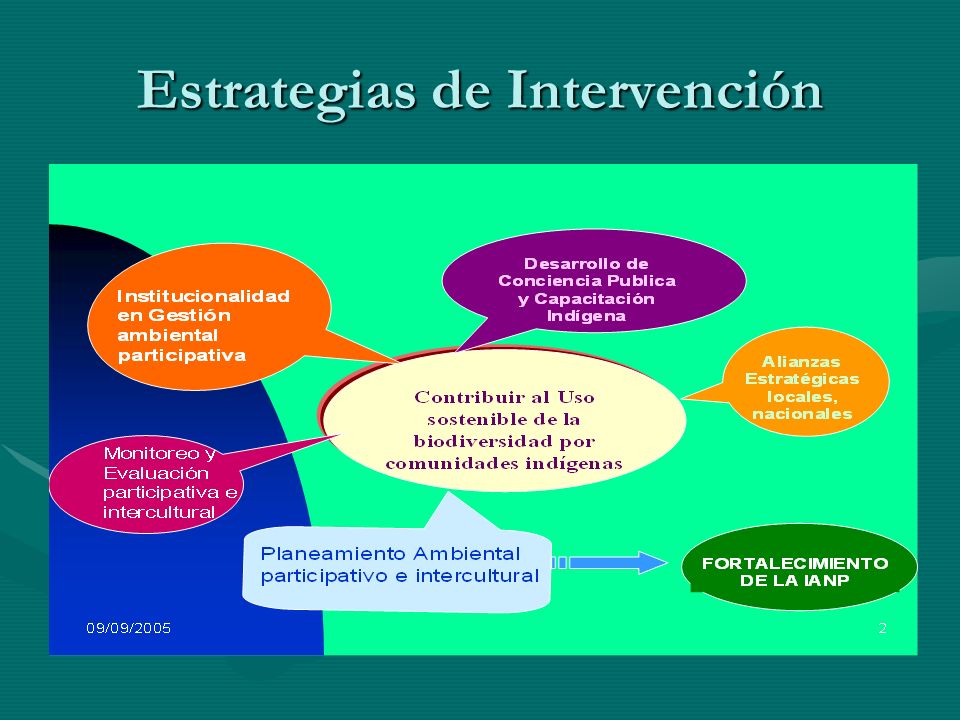 Estrategias de Intervención

Institucionalidad en Gestión ambiental participativa

Desarrollo de Conciencia Publica y Capacitación Indígena

Alianzas Estratégicas locales, nacionales

Contribuir al Uso sostenible de la biodiversidad por comunidades indígenas

Monitoreo y Evaluación participativa e intercultural

Planeamiento Ambiental participativo e intercultural

FORTALECIMIENTO DE LA IANP

09/09/2005

2